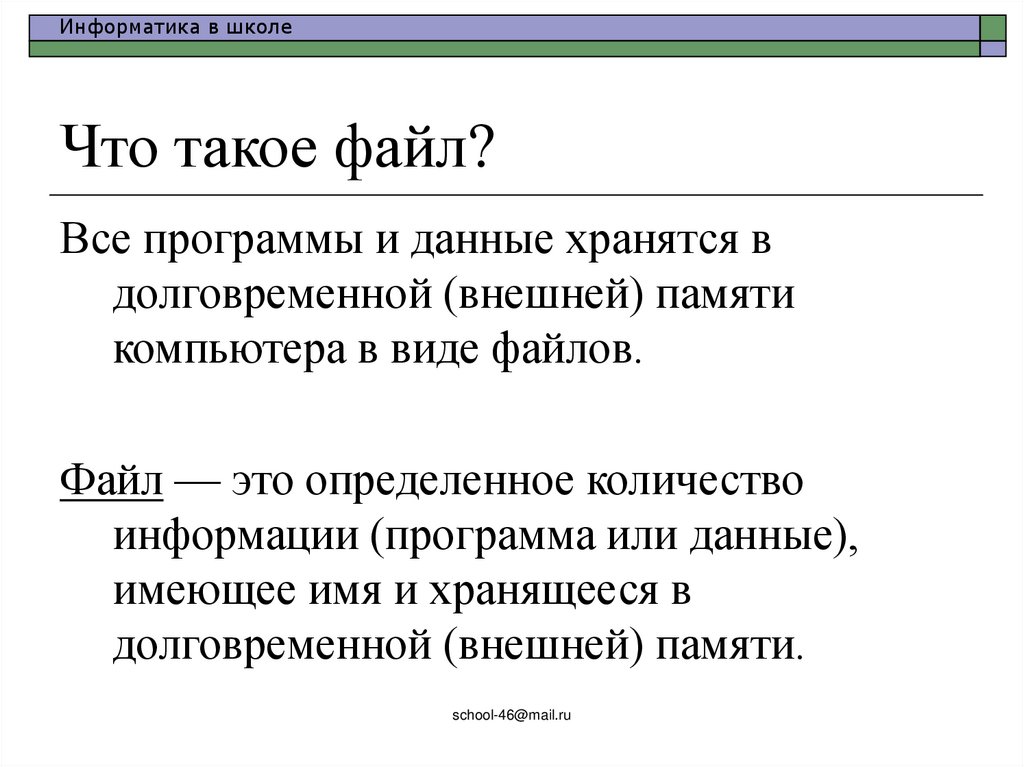 Информатика в школе

Что такое файл?

Все программы и данные хранятся в долговременной (внешней) памяти компьютера в виде файлов.

Файл — это определенное количество информации (программа или данные), имеющее имя и хранящееся в долговременной (внешней) памяти.

school-46@mail.ru